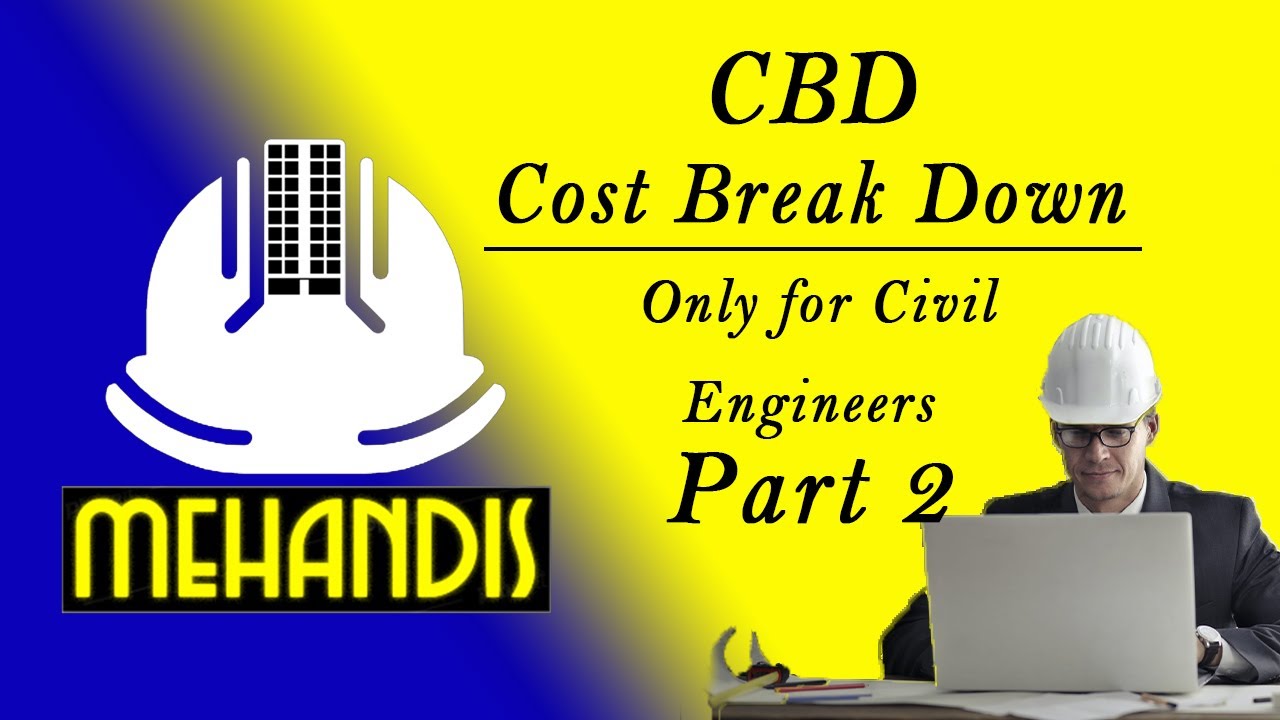 MEHANDIS

CBD
Cost Break Down

Only for Civil Engineers
Part 2